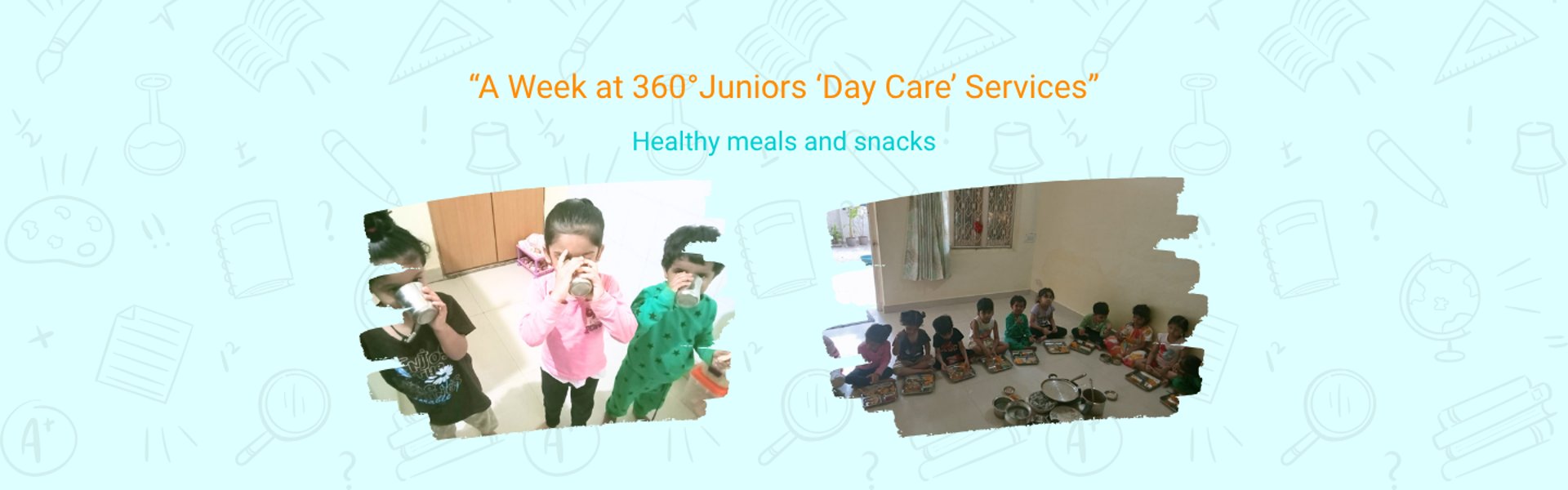 “A Week at 360°Juniors ‘Day Care’ Services”

Healthy meals and snacks